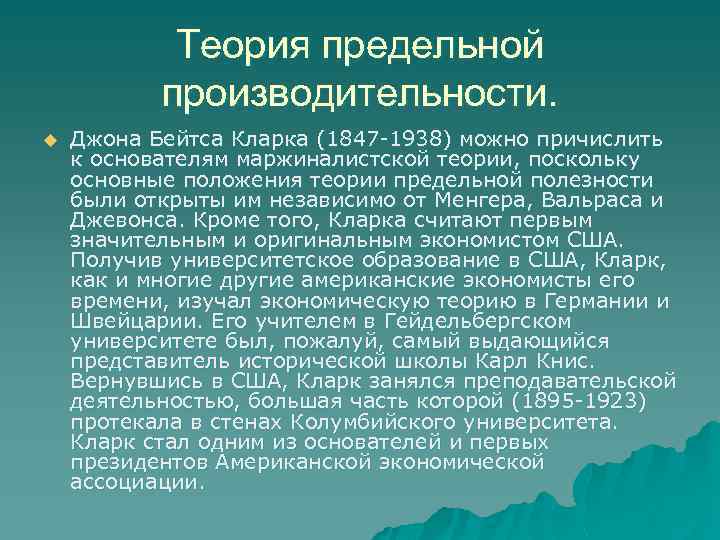 Теория предельной производительности.

Джона Бейтса Кларка (1847-1938) можно причислить к основателям маржиналистской теории, поскольку основные положения теории предельной полезности были открыты им независимо от Менгера, Вальраса и Джевонса. Кроме того, Кларка считают первым значительным и оригинальным экономистом США. Получив университетское образование в США, Кларк, как и многие другие американские экономисты его времени, изучал экономическую теорию в Германии и Швейцарии. Его учителем в Гейдельбергском университете был, пожалуй, самый выдающийся представитель исторической школы Карл Книс. Вернувшись в США, Кларк занялся преподавательской деятельностью, большая часть которой (1895-1923) протекала в стенах Колумбийского университета. Кларк стал одним из основателей и первых президентов Американской экономической ассоциации.